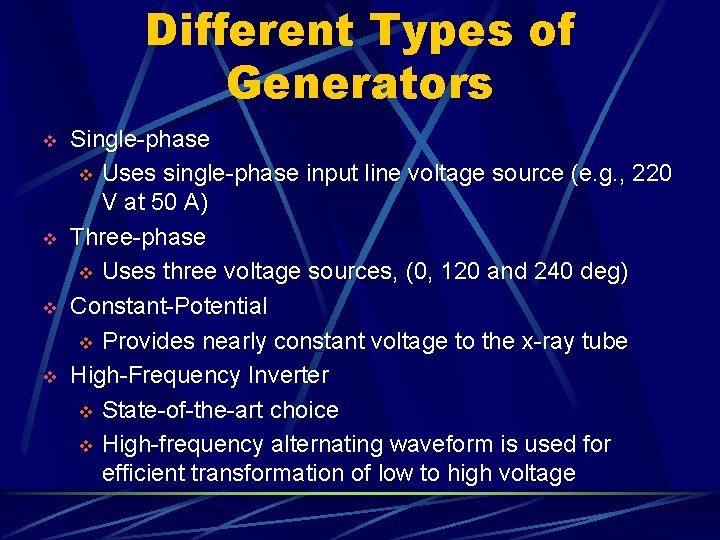 Different Types of Generators

❖ Single-phase
❖ Uses single-phase input line voltage source (e.g., 220 V at 50 A)
❖ Three-phase
❖ Uses three voltage sources, (0, 120 and 240 deg)
❖ Constant-Potential
❖ Provides nearly constant voltage to the x-ray tube
❖ High-Frequency Inverter
❖ State-of-the-art choice
❖ High-frequency alternating waveform is used for efficient transformation of low to high voltage